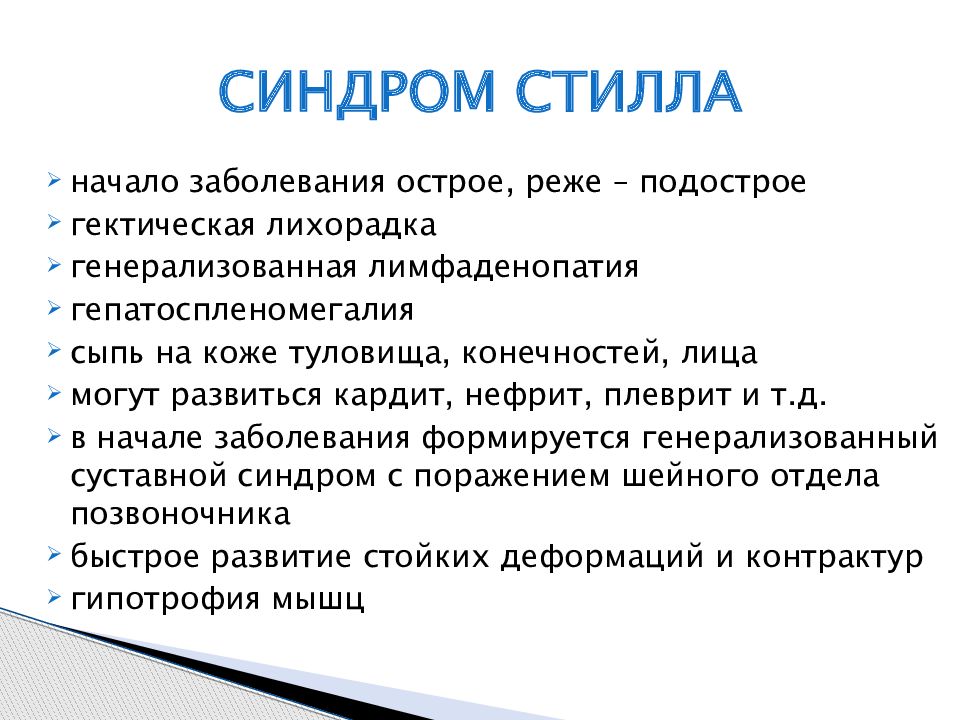 СИНДРОМ СТИЛЛА

начало заболевания острое, реже – подострое
гектическая лихорадка
генерализованная лимфаденопатия
гепатоспленомегалия
сыпь на коже туловища, конечностей, лица
могут развиться кардит, нефрит, плеврит и т.д.
в начале заболевания формируется генерализованный суставной синдром с поражением шейного отдела позвоночника
быстрое развитие стойких деформаций и контрактур
гипотрофия мышц